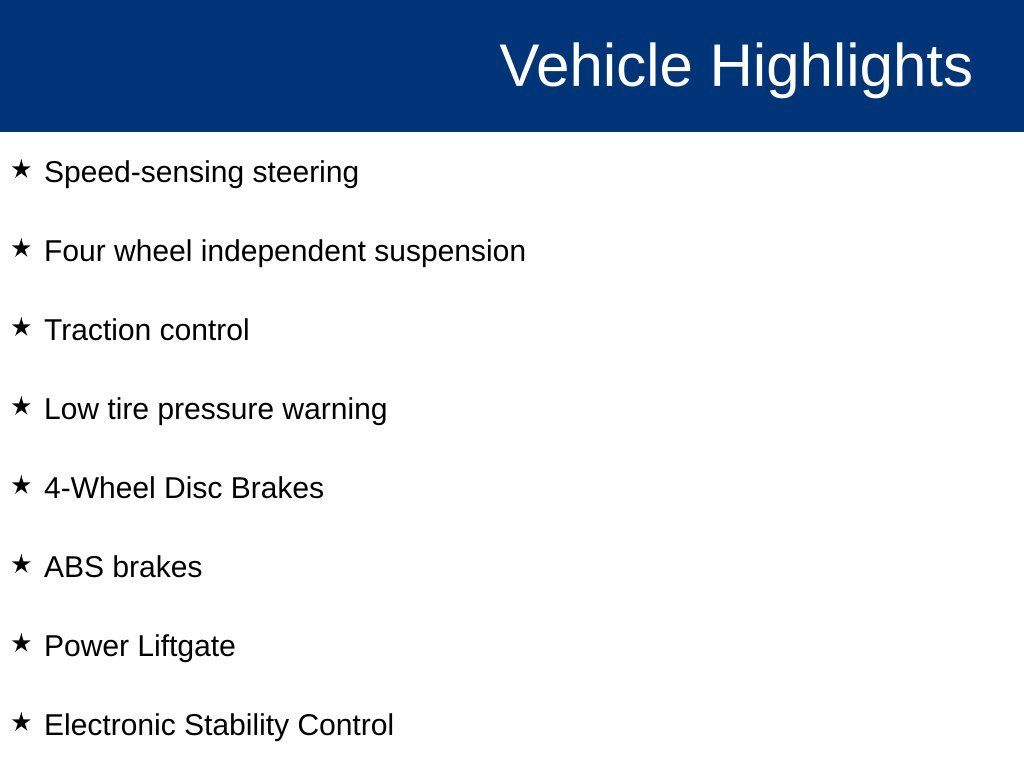 Vehicle Highlights

★ Speed-sensing steering

★ Four wheel independent suspension

★ Traction control

★ Low tire pressure warning

★ 4-Wheel Disc Brakes

★ ABS brakes

★ Power Liftgate

★ Electronic Stability Control